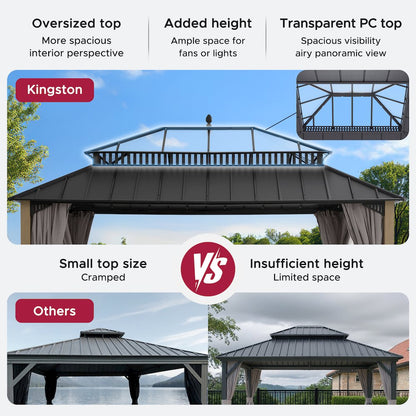 Oversized top
More spacious interior perspective

Added height
Ample space for fans or lights

Transparent PC top
Spacious visibility airy panoramic view

Kingston

Small top size
Cramped

VS

Insufficient height
Limited space

Others